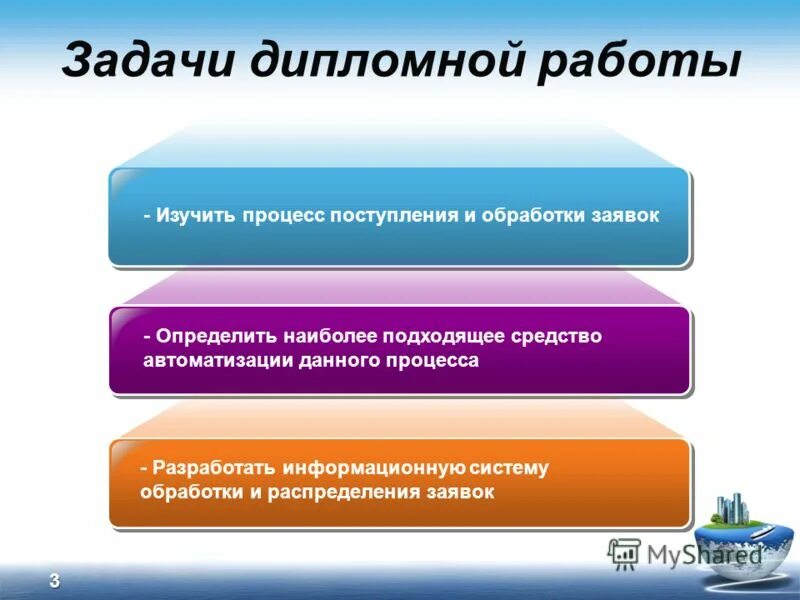 Задачи дипломной работы

- Изучить процесс поступления и обработки заявок

- Определить наиболее подходящее средство автоматизации данного процесса

- Разработать информационную систему обработки и распределения заявок

MyShared

3